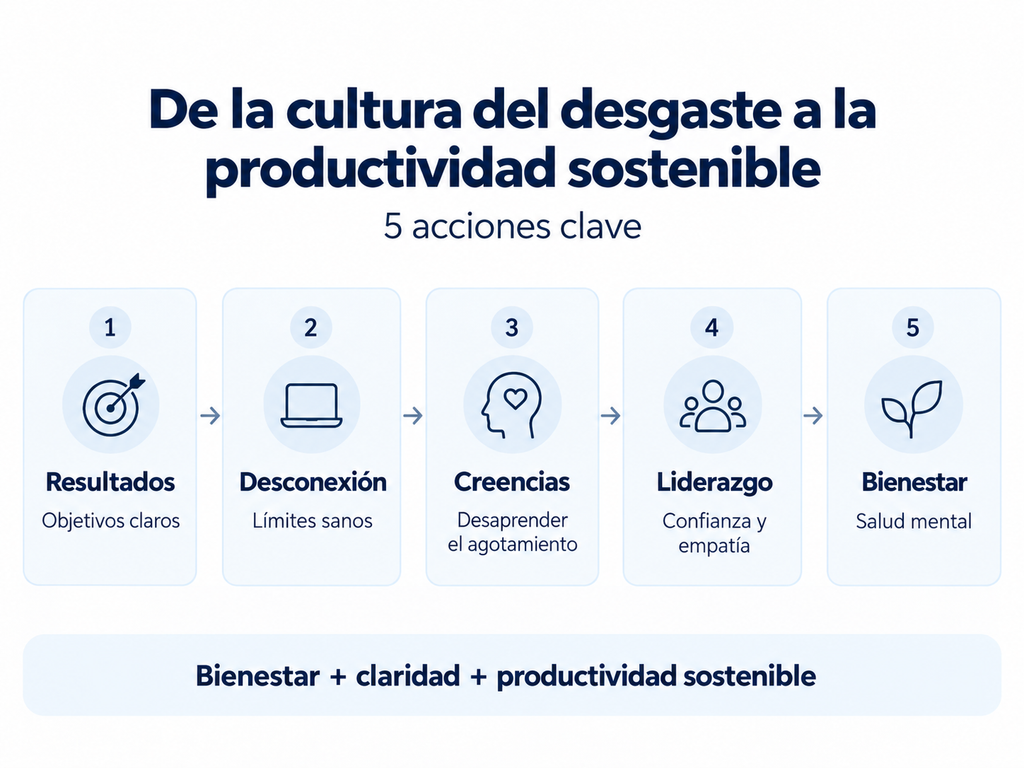 De la cultura del desgaste a la productividad sostenible

5 acciones clave

1
Resultados
Objetivos claros

2
Desconexión
Límites sanos

3
Creencias
Desaprender el agotamiento

4
Liderazgo
Confianza y empatía

5
Bienestar
Salud mental

Bienestar + claridad + productividad sostenible